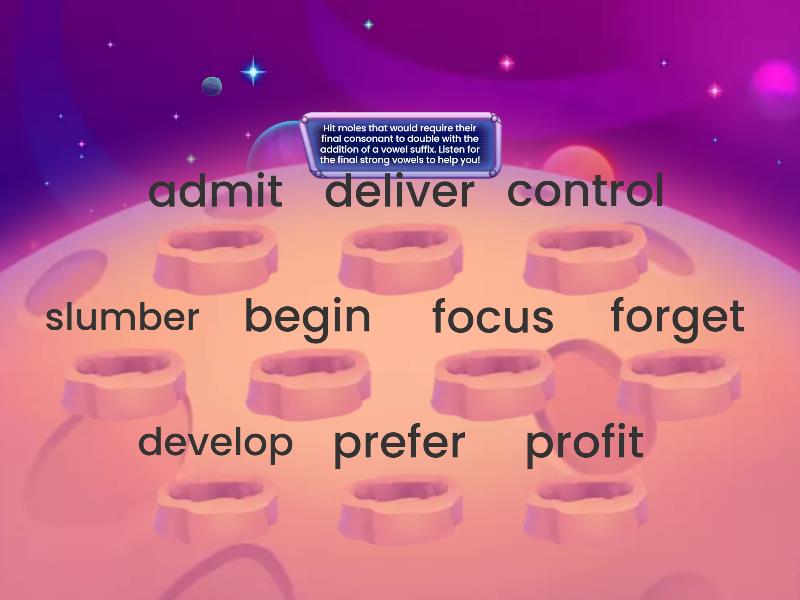 Hit moles that would require their final consonant to double with the addition of a vowel suffix. Listen for the final strong vowels to help you!

admit deliver control

slumber begin focus forget

develop prefer profit